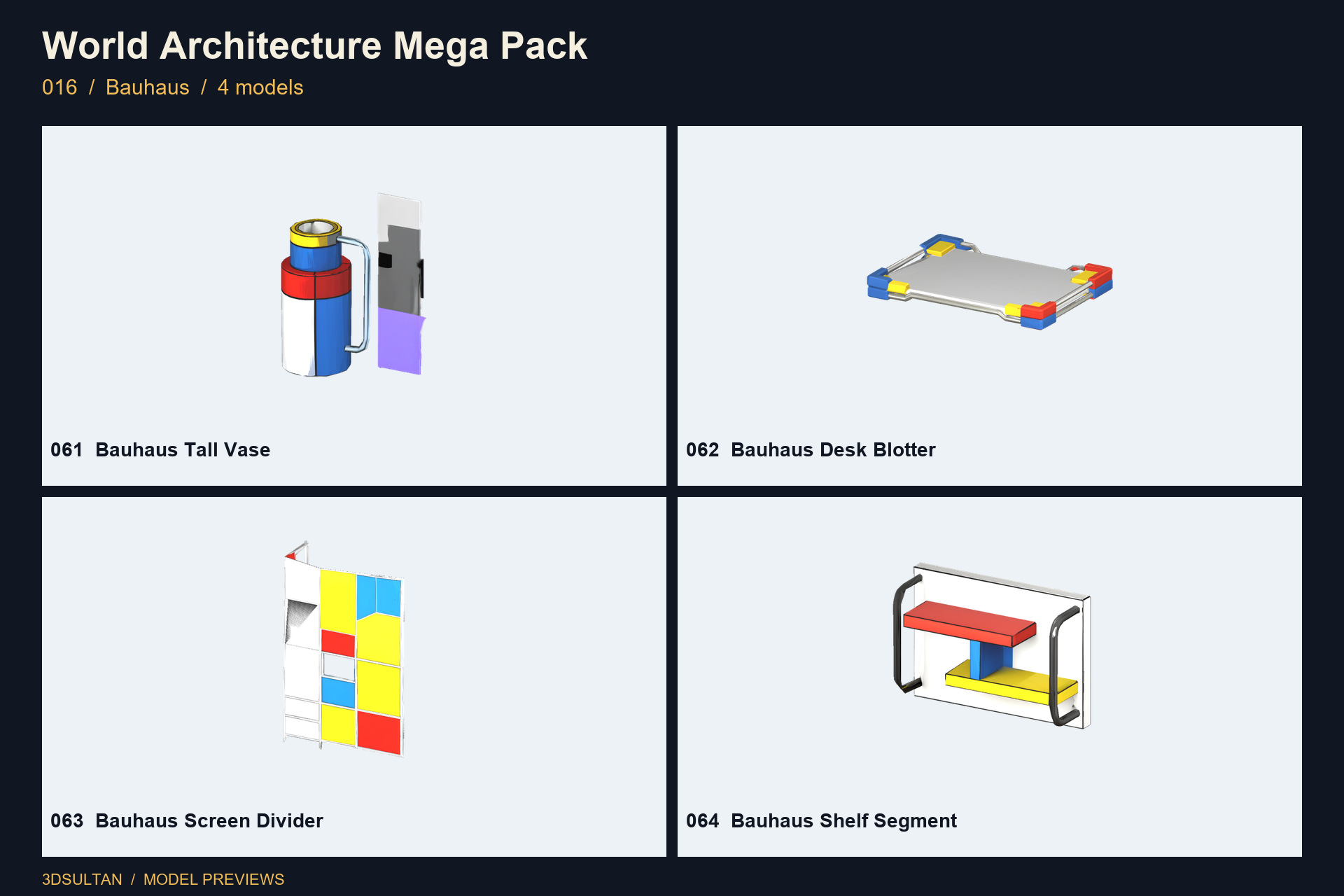 World Architecture Mega Pack

016 / Bauhaus / 4 models

061 Bauhaus Tall Vase

062 Bauhaus Desk Blotter

063 Bauhaus Screen Divider

064 Bauhaus Shelf Segment

3DSULTAN / MODEL PREVIEWS